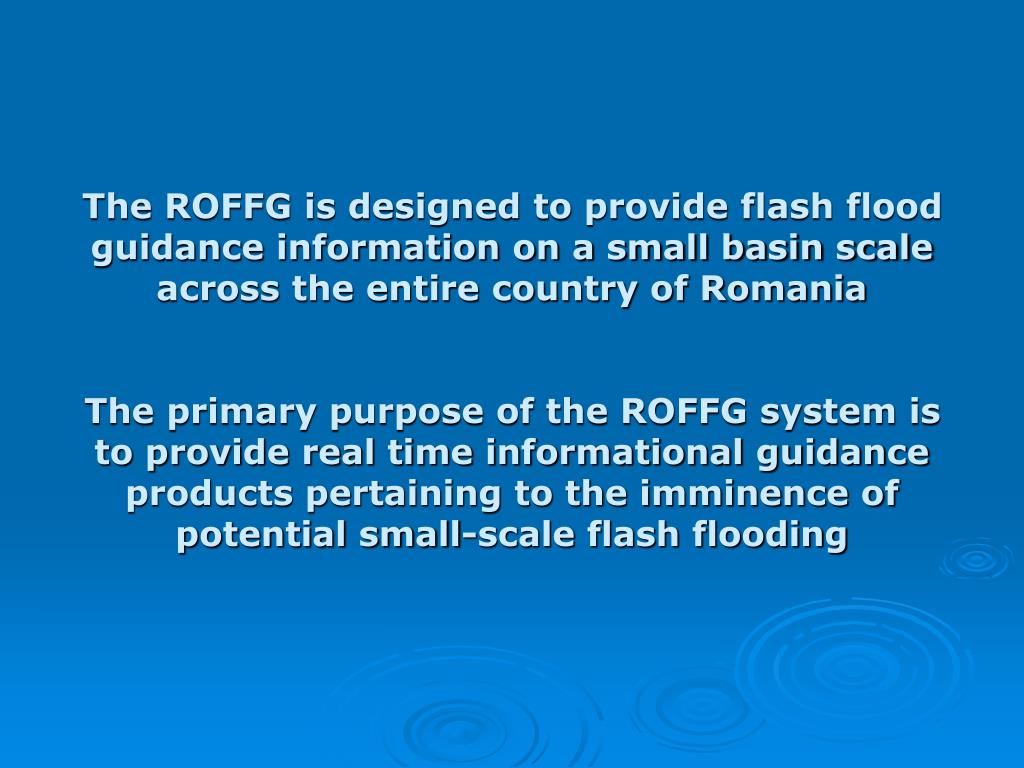 The ROFFG is designed to provide flash flood guidance information on a small basin scale across the entire country of Romania

The primary purpose of the ROFFG system is to provide real time informational guidance products pertaining to the imminence of potential small-scale flash flooding